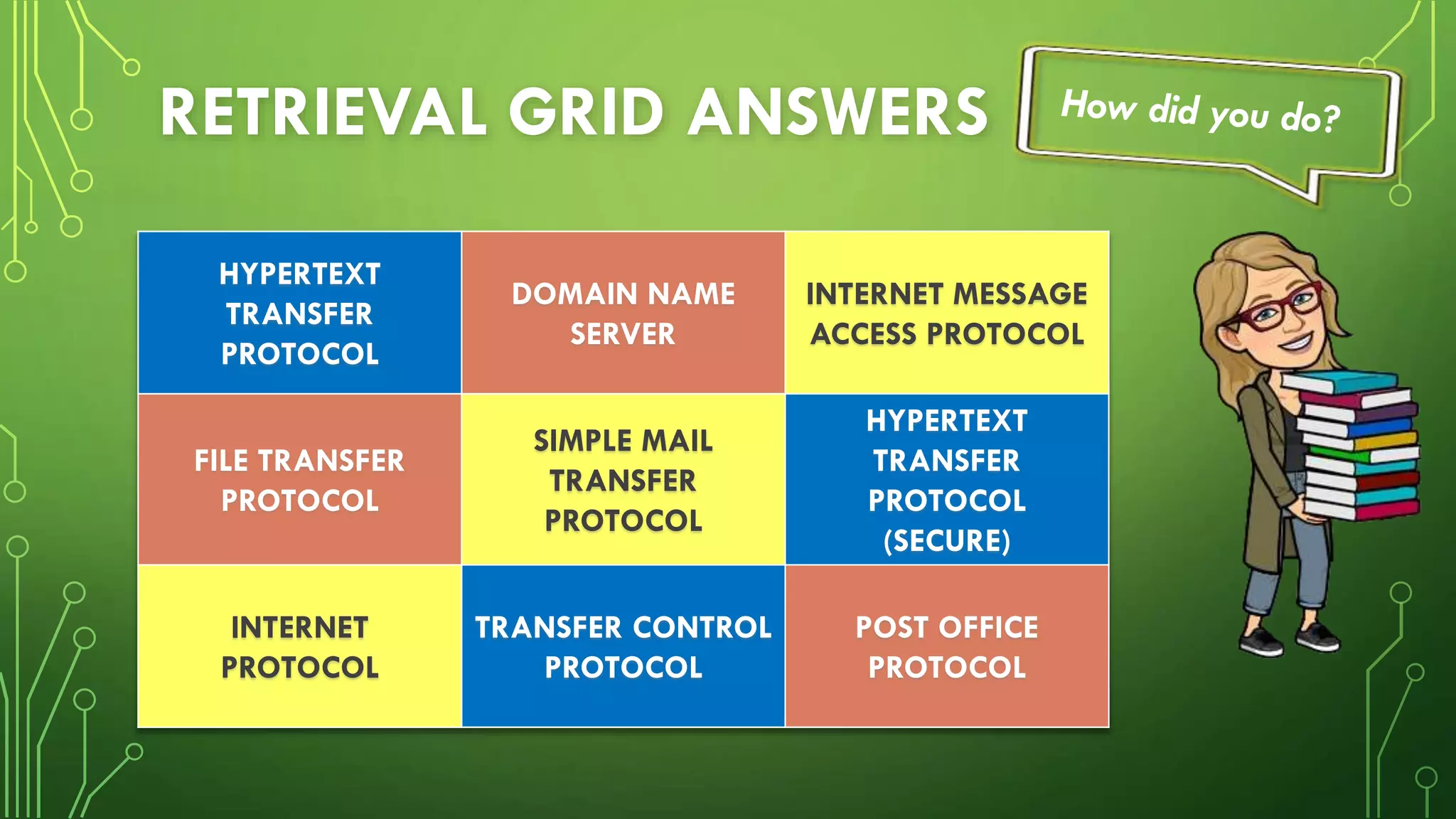 RETRIEVAL GRID ANSWERS

How did you do?

| HYPERTEXT TRANSFER PROTOCOL | DOMAIN NAME SERVER | INTERNET MESSAGE ACCESS PROTOCOL |
|---|---|---|
| FILE TRANSFER PROTOCOL | SIMPLE MAIL TRANSFER PROTOCOL | HYPERTEXT TRANSFER PROTOCOL (SECURE) |
| INTERNET PROTOCOL | TRANSFER CONTROL PROTOCOL | POST OFFICE PROTOCOL |